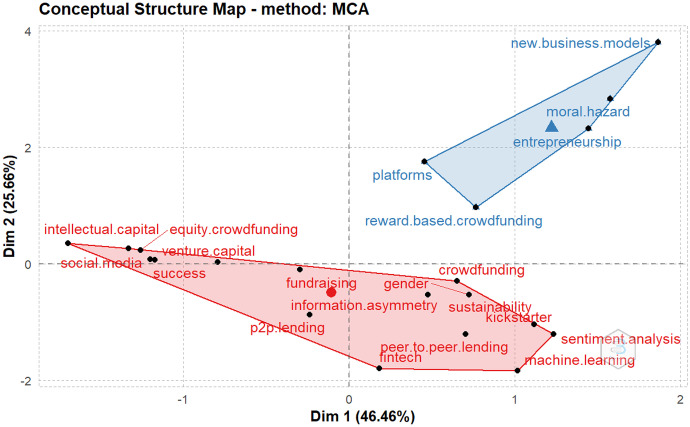 Conceptual Structure Map - method: MCA

Dim 2 (25.66%)

4
2
0
-2

new.business.models
moral.hazard
entrepreneurship
platforms
reward.based.crowdfunding

intellectual.capital
equity.crowdfunding
venture.capital
social.media
success
fundraising
crowdfunding
gender
information.asymmetry
sustainability
kickstarter
p2p.lending
sentiment.analysis
peer.to.peer.lending
fintech
machine.learning

-1
0
1
2

Dim 1 (46.46%)